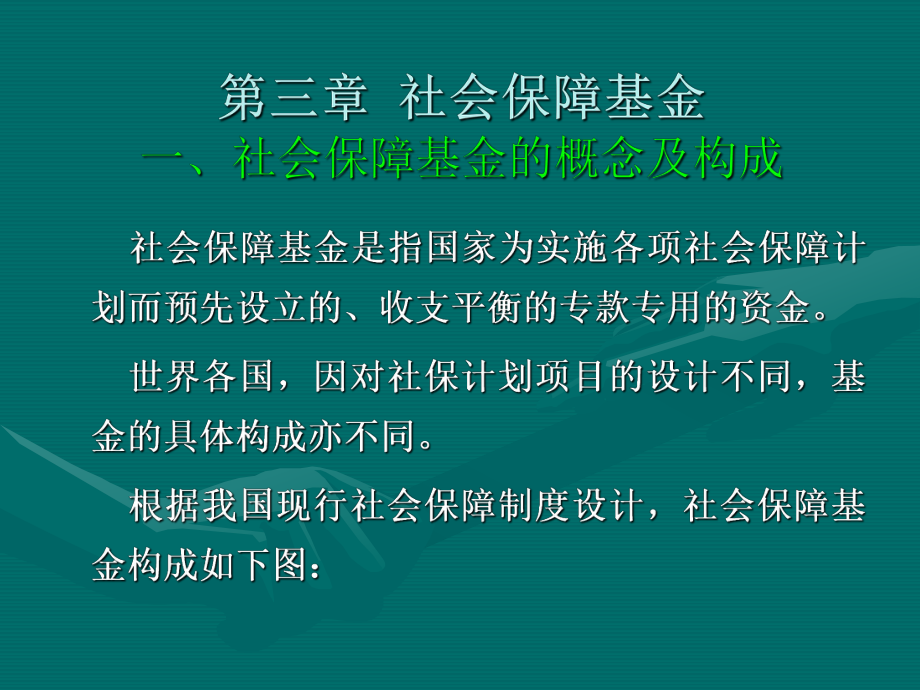 第三章 社会保障基金
一、社会保障基金的概念及构成

社会保障基金是指国家为实施各项社会保障计划而预先设立的、收支平衡的专款专用的资金。

世界各国，因对社保计划项目的设计不同，基金的具体构成亦不同。

根据我国现行社会保障制度设计，社会保障基金构成如下图：